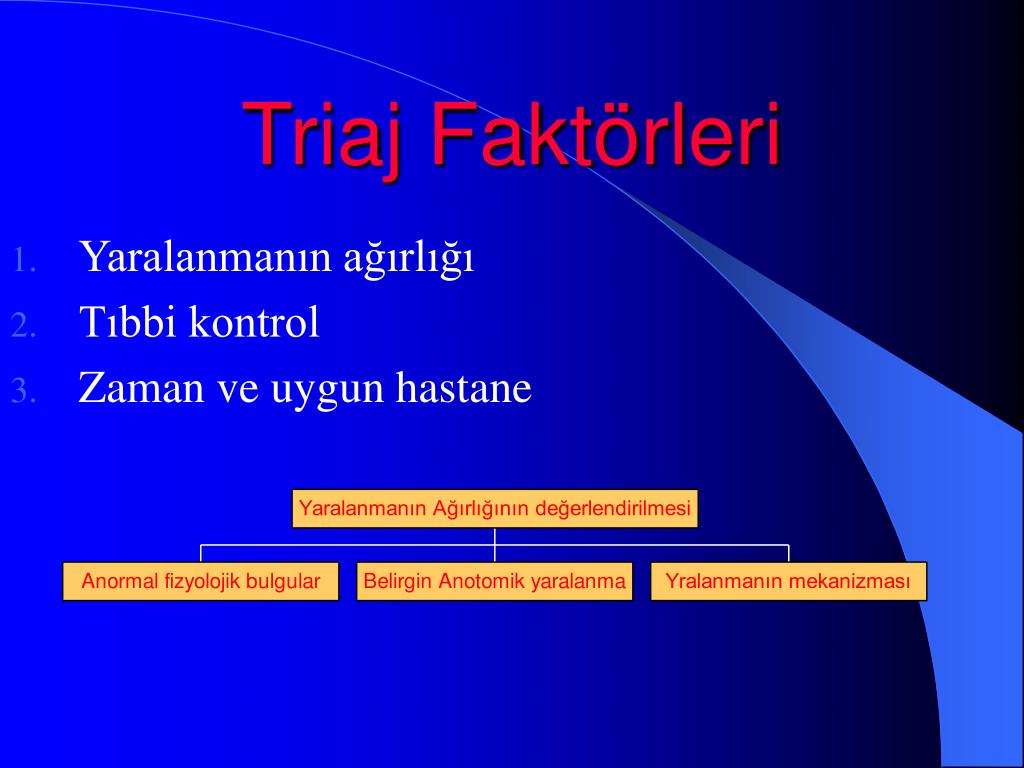 Triaj Faktörleri

1. Yaralanmanın ağırlığı
2. Tıbbi kontrol
3. Zaman ve uygun hastane

Yaralanmanın Ağırlığının değerlendirilmesi

Anormal fizyolojik bulgular
Belirgin Anotomik yaralanma
Yralanmanın mekanizması